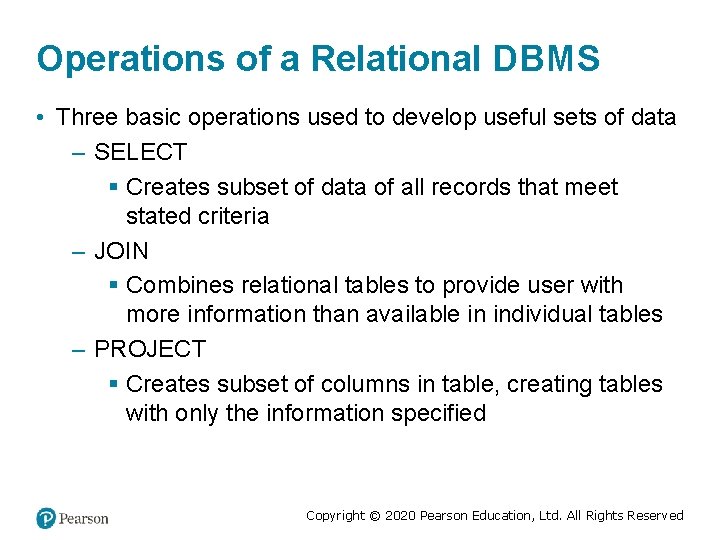 Operations of a Relational DBMS

• Three basic operations used to develop useful sets of data
– SELECT
▪ Creates subset of data of all records that meet stated criteria
– JOIN
▪ Combines relational tables to provide user with more information than available in individual tables
– PROJECT
▪ Creates subset of columns in table, creating tables with only the information specified

Pearson

Copyright © 2020 Pearson Education, Ltd. All Rights Reserved